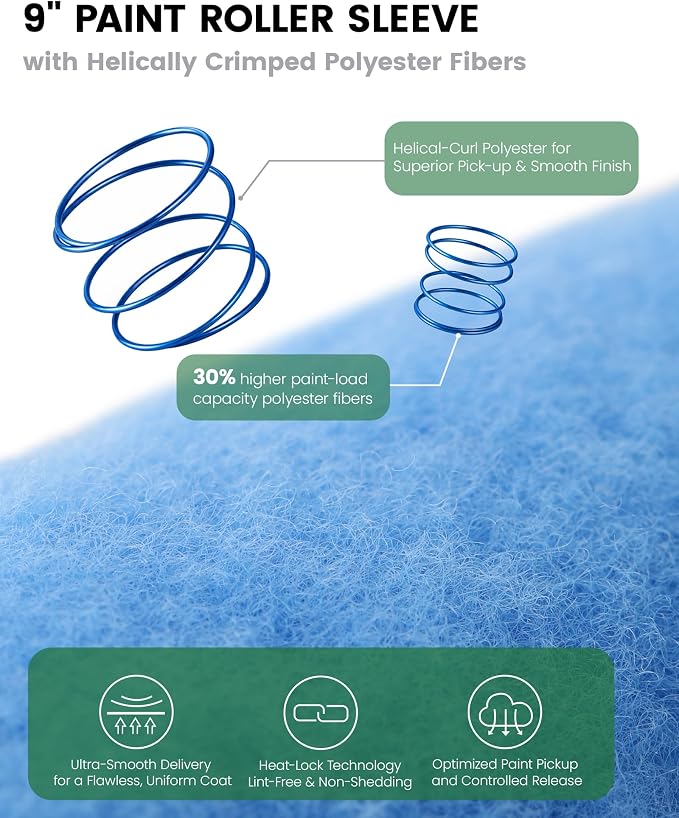 9" PAINT ROLLER SLEEVE
with Helically Crimped Polyester Fibers

Helical-Curl Polyester for Superior Pick-up & Smooth Finish

30% higher paint-load capacity polyester fibers

Ultra-Smooth Delivery for a Flawless, Uniform Coat

Heat-Lock Technology Lint-Free & Non-Shedding

Optimized Paint Pickup and Controlled Release